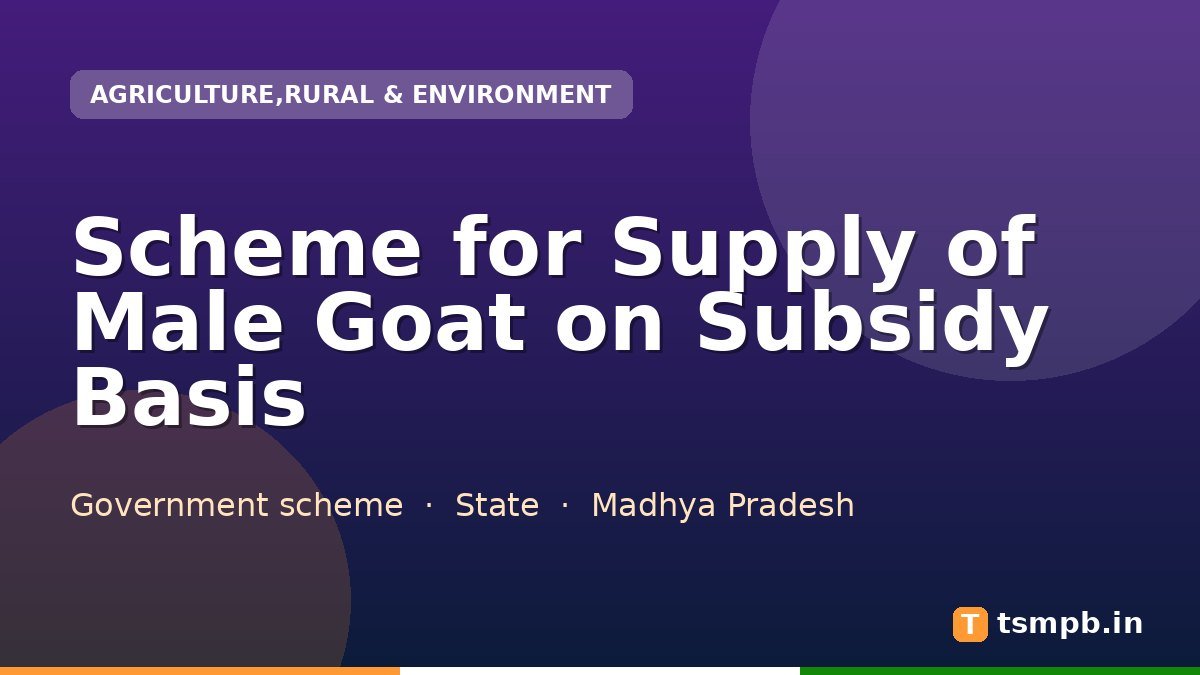 AGRICULTURE,RURAL & ENVIRONMENT

Scheme for Supply of Male Goat on Subsidy Basis

Government scheme · State · Madhya Pradesh

T tsmpb.in